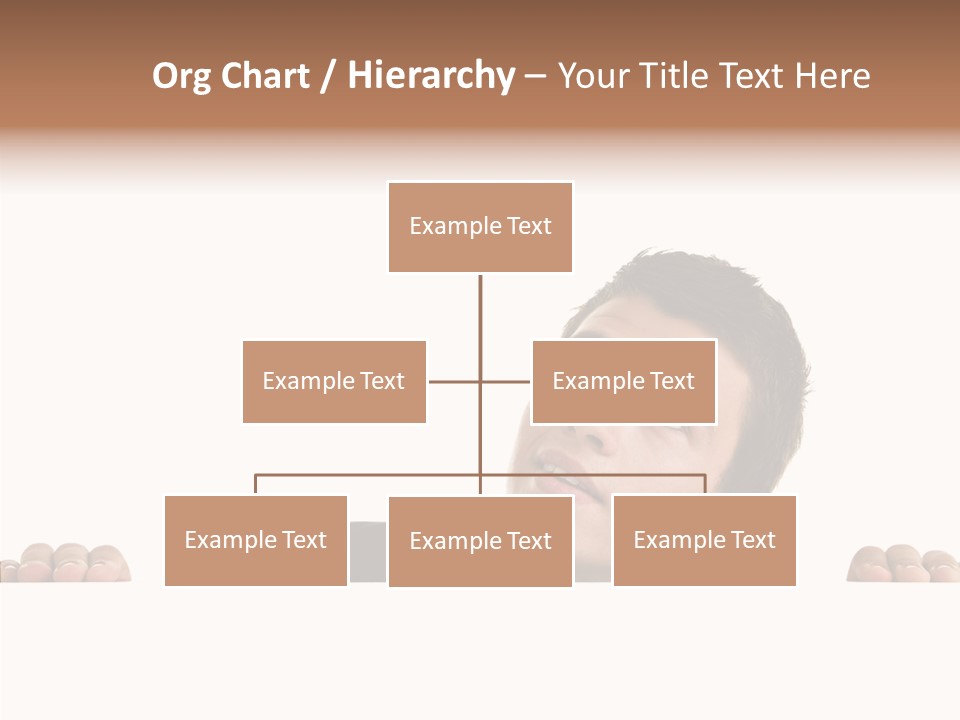 Org Chart / Hierarchy – Your Title Text Here

Example Text

Example Text

Example Text

Example Text

Example Text

Example Text